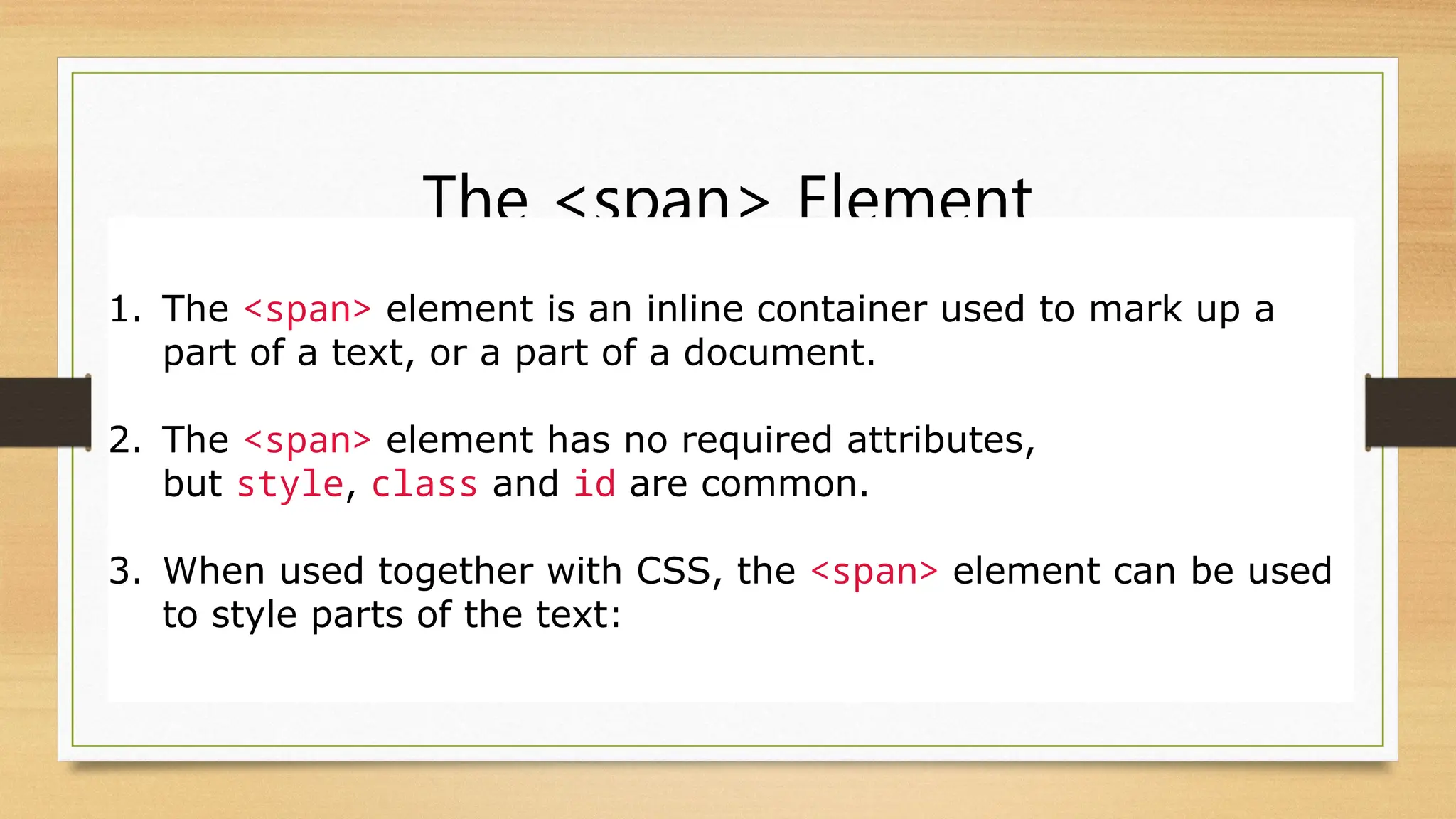 The <span> Element

1. The <span> element is an inline container used to mark up a part of a text, or a part of a document.

2. The <span> element has no required attributes, but style, class and id are common.

3. When used together with CSS, the <span> element can be used to style parts of the text: